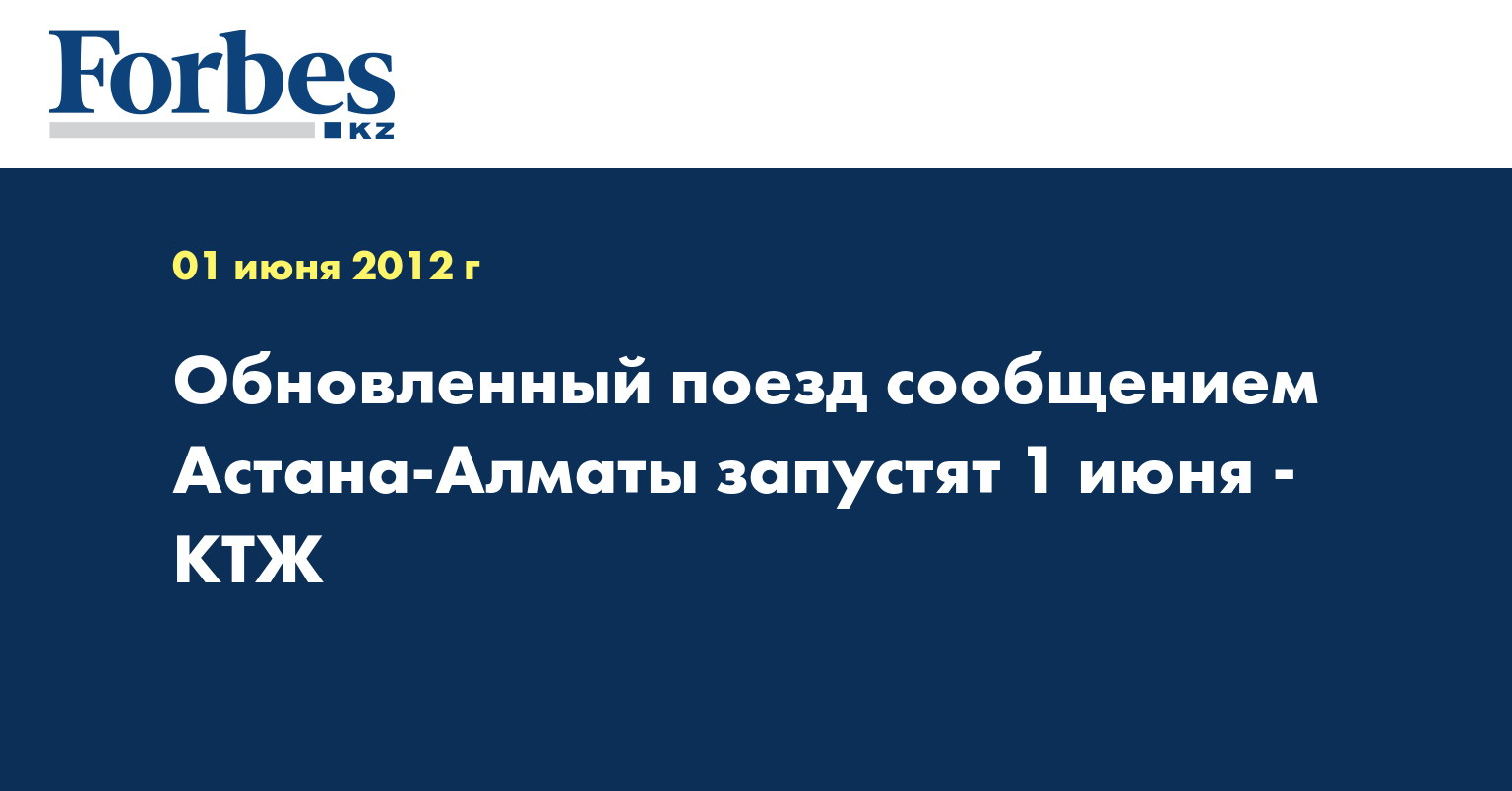 Forbes
KZ

01 июня 2012 г

Обновленный поезд сообщением Астана-Алматы запустят 1 июня - КТЖ